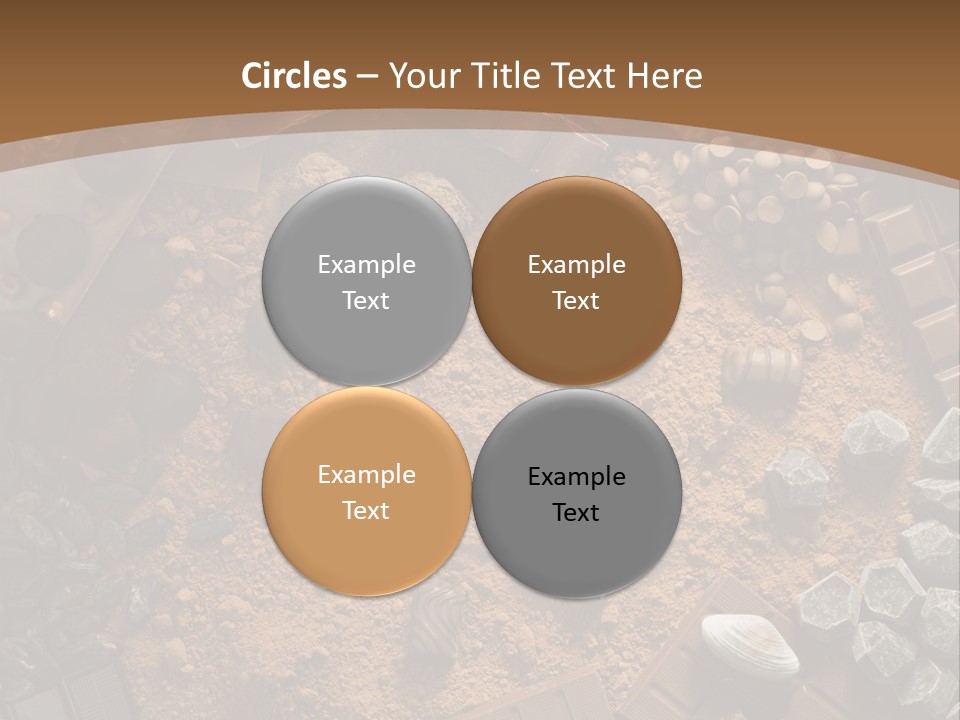 Circles – Your Title Text Here

Example Text

Example Text

Example Text

Example Text